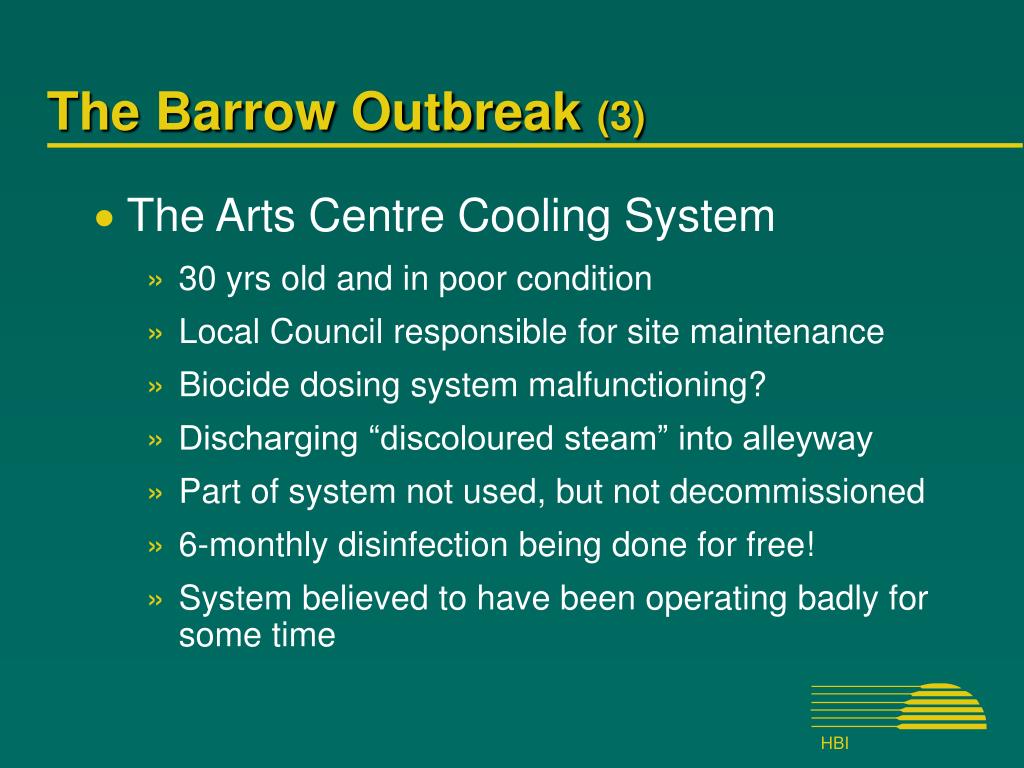 The Barrow Outbreak (3)

• The Arts Centre Cooling System

» 30 yrs old and in poor condition

» Local Council responsible for site maintenance

» Biocide dosing system malfunctioning?

» Discharging “discoloured steam” into alleyway

» Part of system not used, but not decommissioned

» 6-monthly disinfection being done for free!

» System believed to have been operating badly for some time

HBI